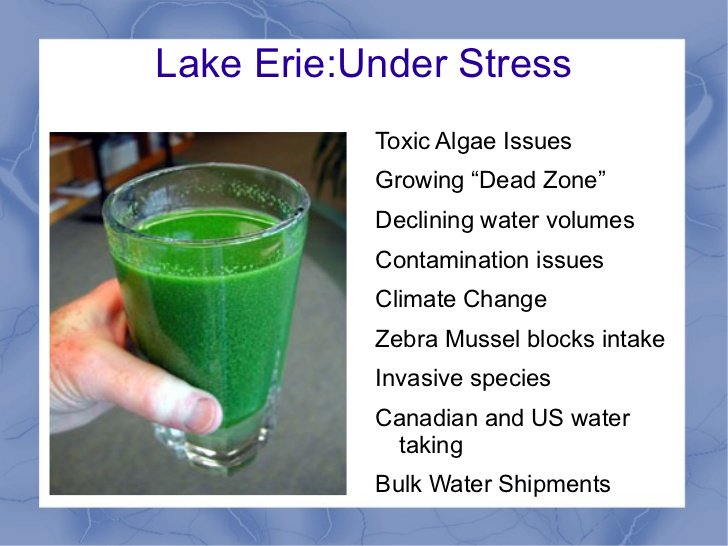 Lake Erie:Under Stress

Toxic Algae Issues

Growing “Dead Zone”

Declining water volumes

Contamination issues

Climate Change

Zebra Mussel blocks intake

Invasive species

Canadian and US water taking

Bulk Water Shipments